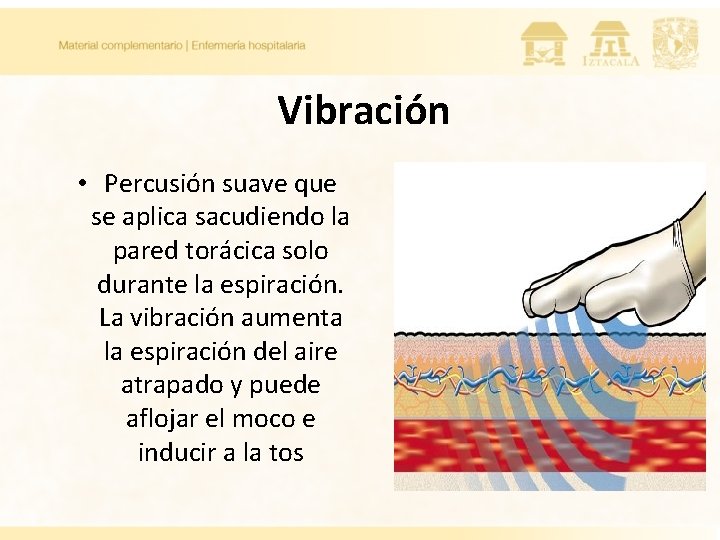 Material complementario | Enfermería hospitalaria

IZTACALA

Vibración

• Percusión suave que se aplica sacudiendo la pared torácica solo durante la espiración. La vibración aumenta la espiración del aire atrapado y puede aflojar el moco e inducir a la tos